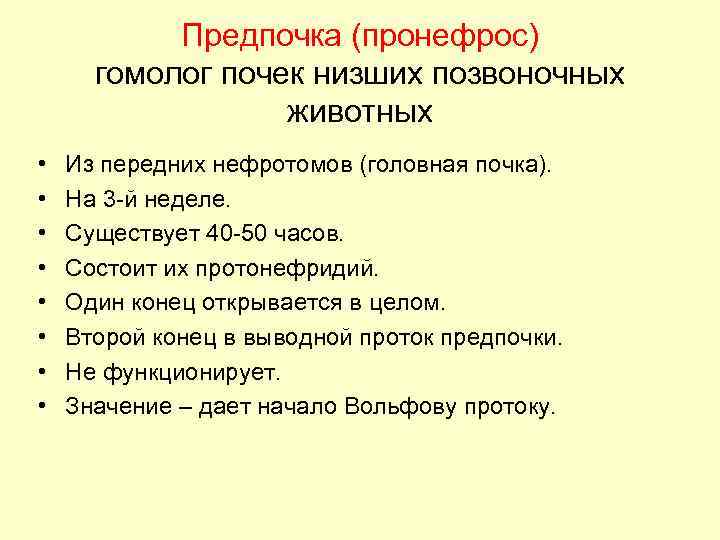 Предпочка (пронефрос)
гомолог почек низших позвоночных животных

• Из передних нефротомов (головная почка).
• На 3-й неделе.
• Существует 40-50 часов.
• Состоит их протонефридий.
• Один конец открывается в целом.
• Второй конец в выводной проток предпочки.
• Не функционирует.
• Значение – дает начало Вольфову протоку.